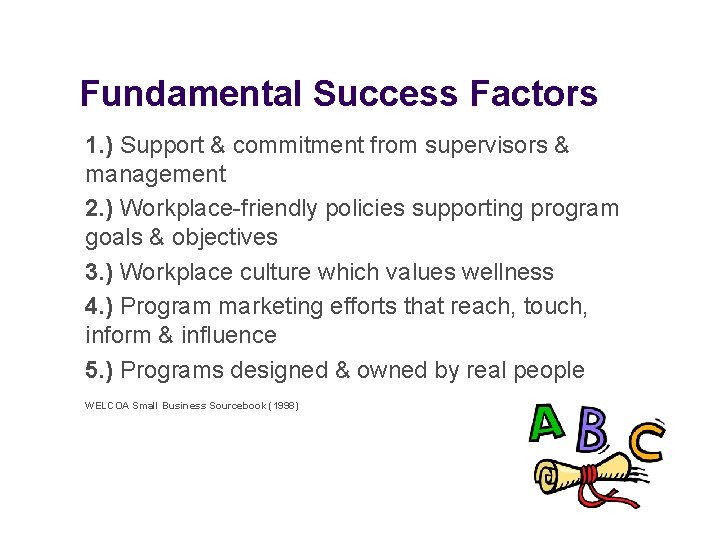 Fundamental Success Factors

1.) Support & commitment from supervisors & management

2.) Workplace-friendly policies supporting program goals & objectives

3.) Workplace culture which values wellness

4.) Program marketing efforts that reach, touch, inform & influence

5.) Programs designed & owned by real people

WELCOA Small Business Sourcebook (1998)

A B C